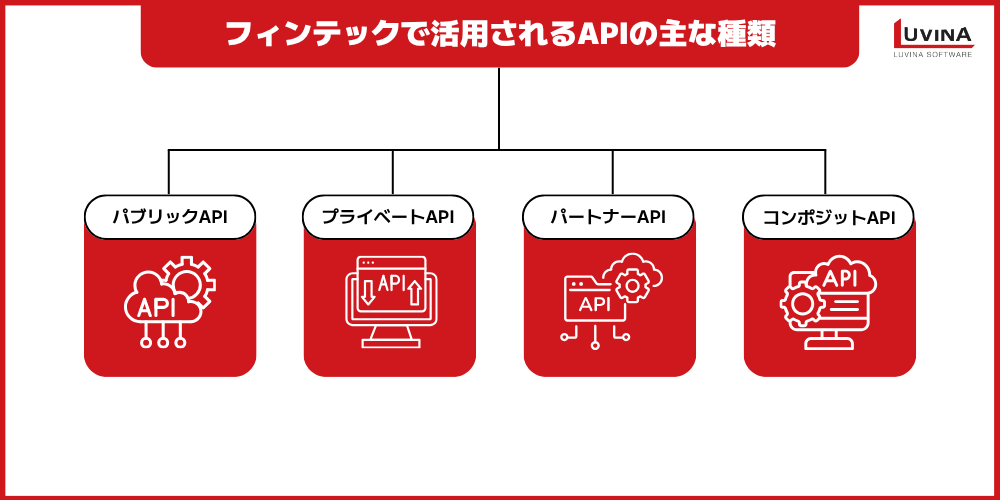 フィンテックで活用されるAPIの主な種類

LUVINA
LUVINA SOFTWARE

パブリックAPI

API

プライベートAPI

API

パートナーAPI

API

コンポジットAPI

API